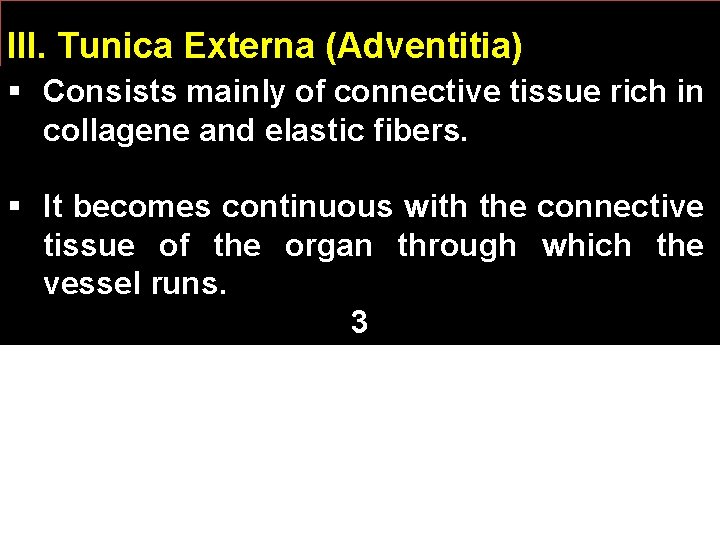 III. Tunica Externa (Adventitia)

▪ Consists mainly of connective tissue rich in collagene and elastic fibers.

▪ It becomes continuous with the connective tissue of the organ through which the vessel runs.

3